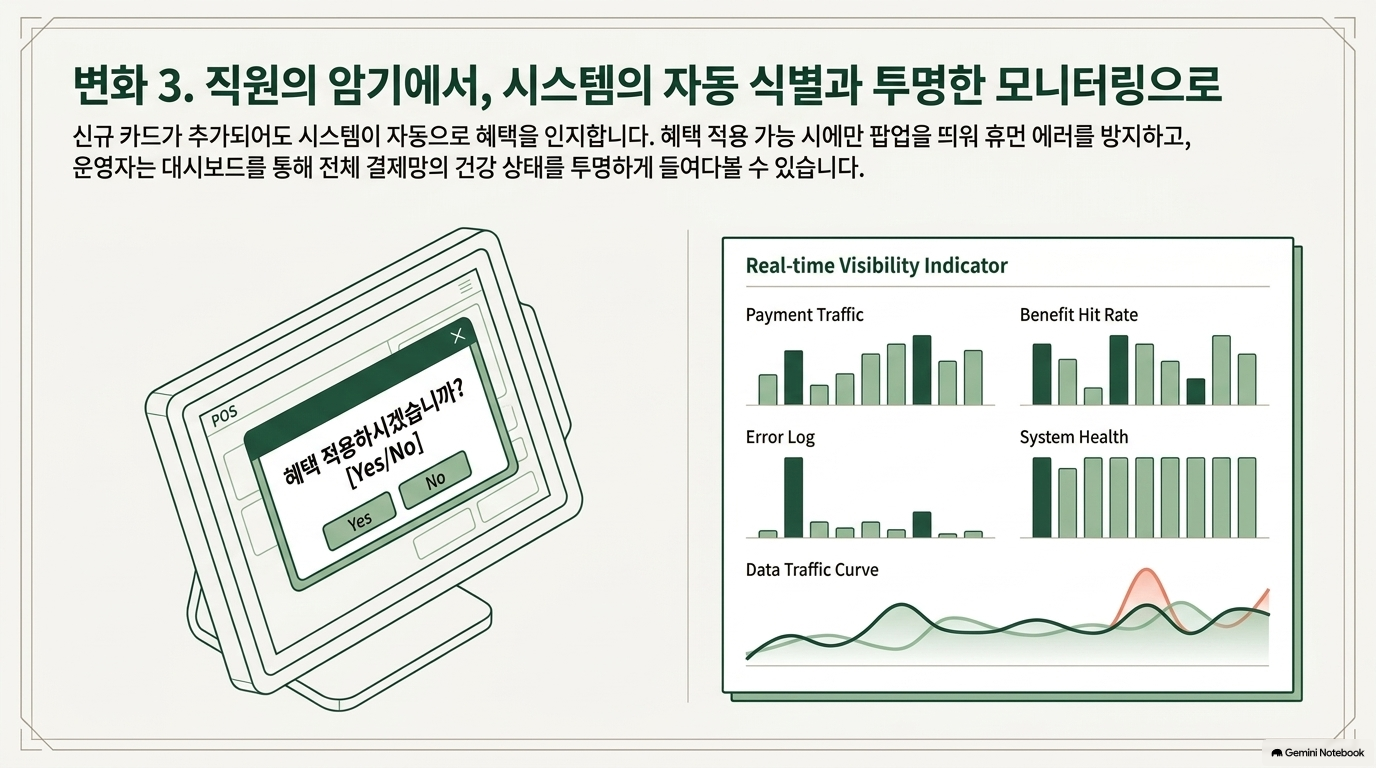 변화 3. 직원의 암기에서, 시스템의 자동 식별과 투명한 모니터링으로

신규 카드가 추가되어도 시스템이 자동으로 혜택을 인지합니다. 혜택 적용 가능 시에만 팝업을 띄워 휴먼 에러를 방지하고, 운영자는 대시보드를 통해 전체 결제망의 건강 상태를 투명하게 들여다볼 수 있습니다.

POS

혜택 적용하시겠습니까?
[Yes/No]

Yes
No

Real-time Visibility Indicator

Payment Traffic

Benefit Hit Rate

Error Log

System Health

Data Traffic Curve

Gemini Notebook